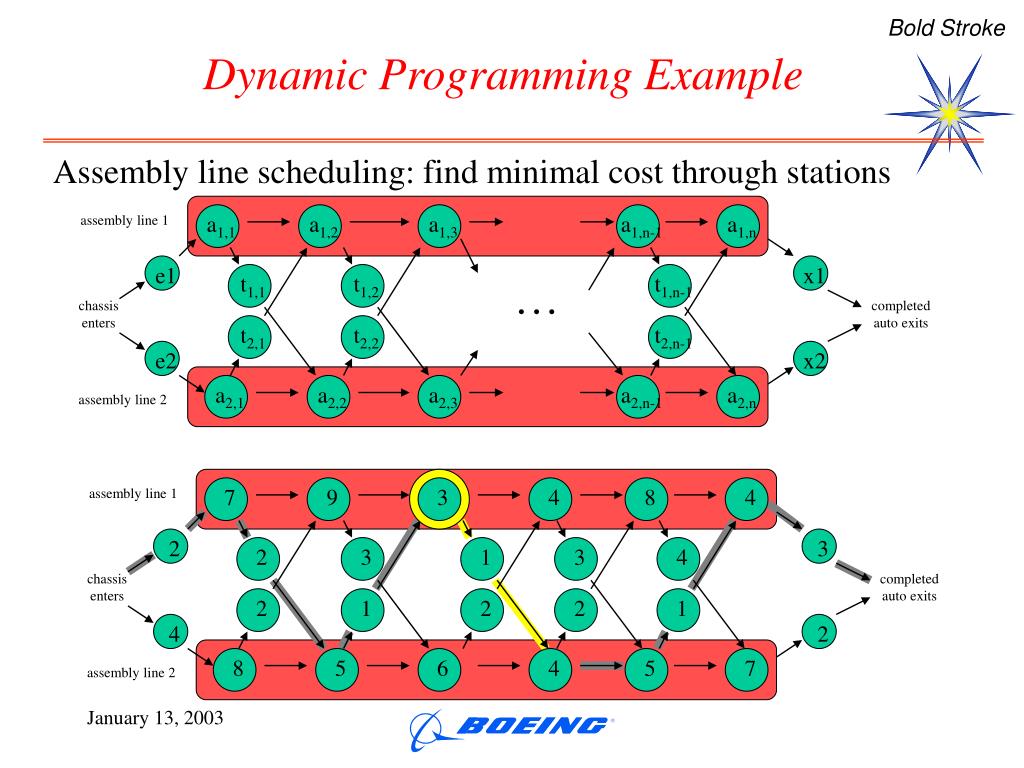 Bold Stroke

Dynamic Programming Example

Assembly line scheduling: find minimal cost through stations

assembly line 1

$a_{1,1}$ $a_{1,2}$ $a_{1,3}$ $a_{1,n-1}$ $a_{1,n}$

e1

$t_{1,1}$ $t_{1,2}$ $t_{1,n-1}$

x1

chassis enters

…

completed auto exits

$t_{2,1}$ $t_{2,2}$ $t_{2,n-1}$

e2

x2

assembly line 2

$a_{2,1}$ $a_{2,2}$ $a_{2,3}$ $a_{2,n-1}$ $a_{2,n}$

assembly line 1

7 9 3 4 8 4

2

2 3 1 3 4

3

chassis enters

completed auto exits

2 1 2 2 1

4

2

assembly line 2

8 5 6 4 5 7

January 13, 2003

BOEING